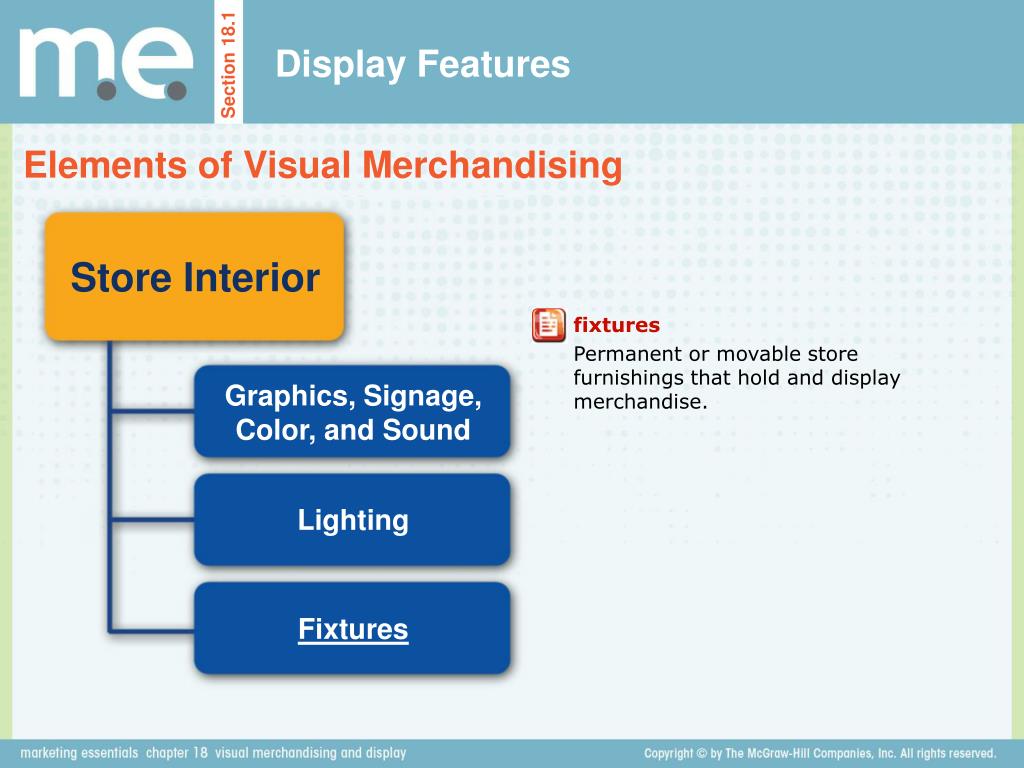 m.e.

Section 18.1

Display Features

Elements of Visual Merchandising

Store Interior

Graphics, Signage, Color, and Sound

Lighting

Fixtures

fixtures

Permanent or movable store furnishings that hold and display merchandise.

marketing essentials chapter 18 visual merchandising and display

Copyright © by The McGraw-Hill Companies, Inc. All rights reserved.